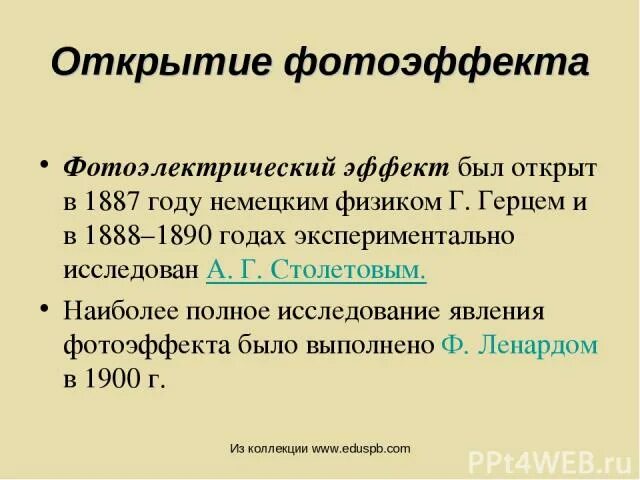 Открытие фотоэффекта

• Фотоэлектрический эффект был открыт в 1887 году немецким физиком Г. Герцем и в 1888–1890 годах экспериментально исследован А. Г. Столетовым.

• Наиболее полное исследование явления фотоэффекта было выполнено Ф. Ленардом в 1900 г.

Из коллекции www.eduspb.com

PPt4WEB.ru